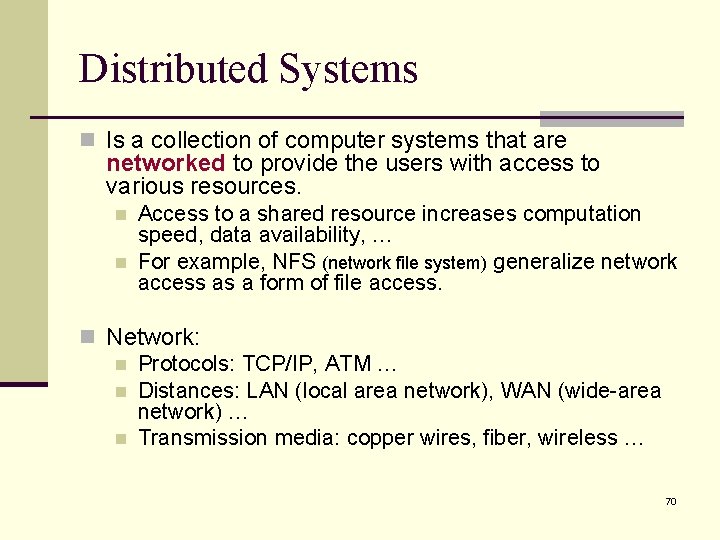 Distributed Systems

Is a collection of computer systems that are networked to provide the users with access to various resources.

Access to a shared resource increases computation speed, data availability, …

For example, NFS (network file system) generalize network access as a form of file access.

Network:

Protocols: TCP/IP, ATM …

Distances: LAN (local area network), WAN (wide-area network) …

Transmission media: copper wires, fiber, wireless …

70